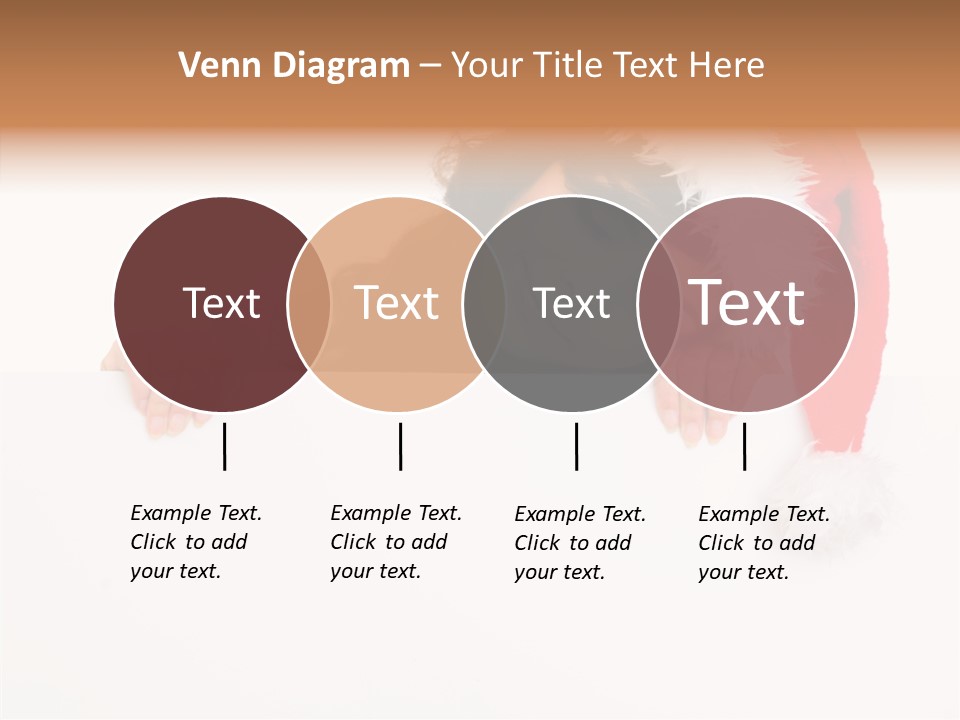 Venn Diagram – Your Title Text Here

Text

Text

Text

Text

Example Text. Click to add your text.

Example Text. Click to add your text.

Example Text. Click to add your text.

Example Text. Click to add your text.